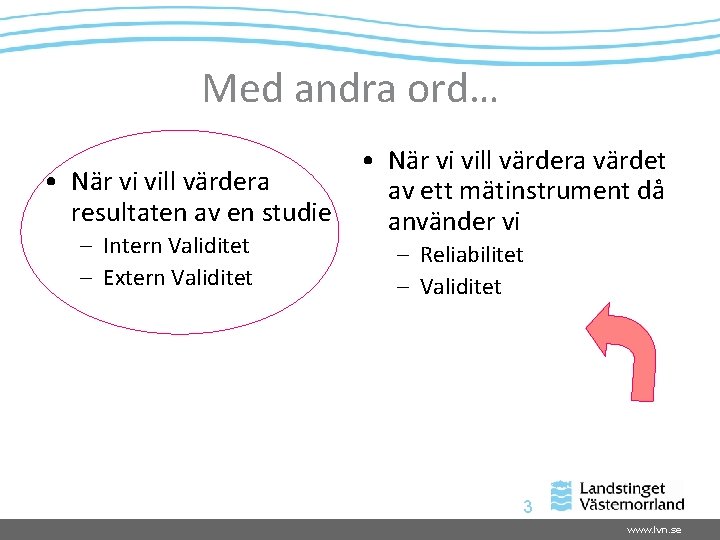 Med andra ord…

• När vi vill värdera resultaten av en studie
– Intern Validitet
– Extern Validitet

• När vi vill värdera värdet av ett mätinstrument då använder vi
– Reliabilitet
– Validitet

3

Landstinget Västernorrland

www.lvn.se